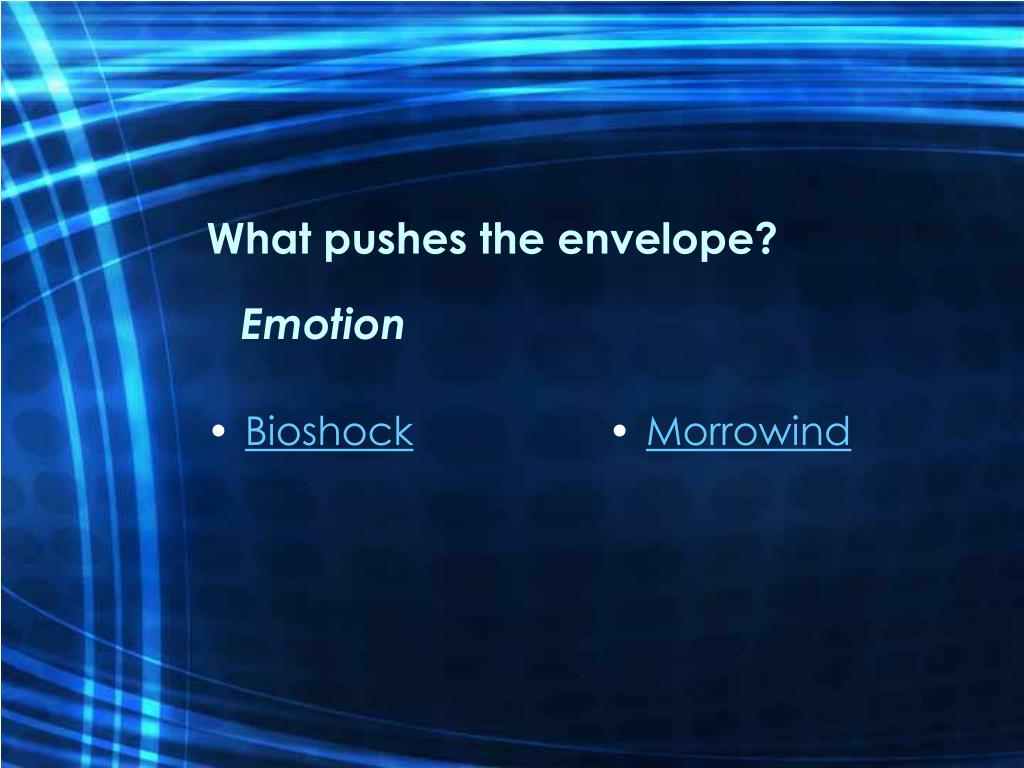 What pushes the envelope?

Emotion

• Bioshock

• Morrowind